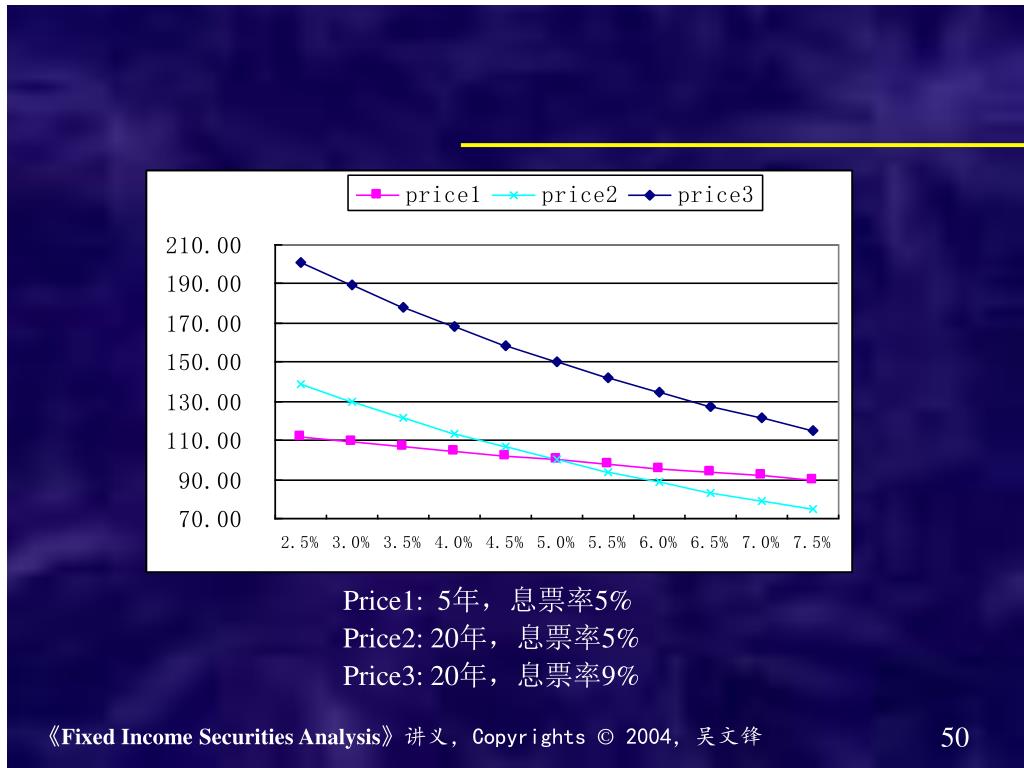 price1 price2 price3

210.00
190.00
170.00
150.00
130.00
110.00
90.00
70.00

2.5% 3.0% 3.5% 4.0% 4.5% 5.0% 5.5% 6.0% 6.5% 7.0% 7.5%

Price1: 5年，息票率5%
Price2: 20年，息票率5%
Price3: 20年，息票率9%

《Fixed Income Securities Analysis》讲义，Copyrights © 2004，吴文锋

50